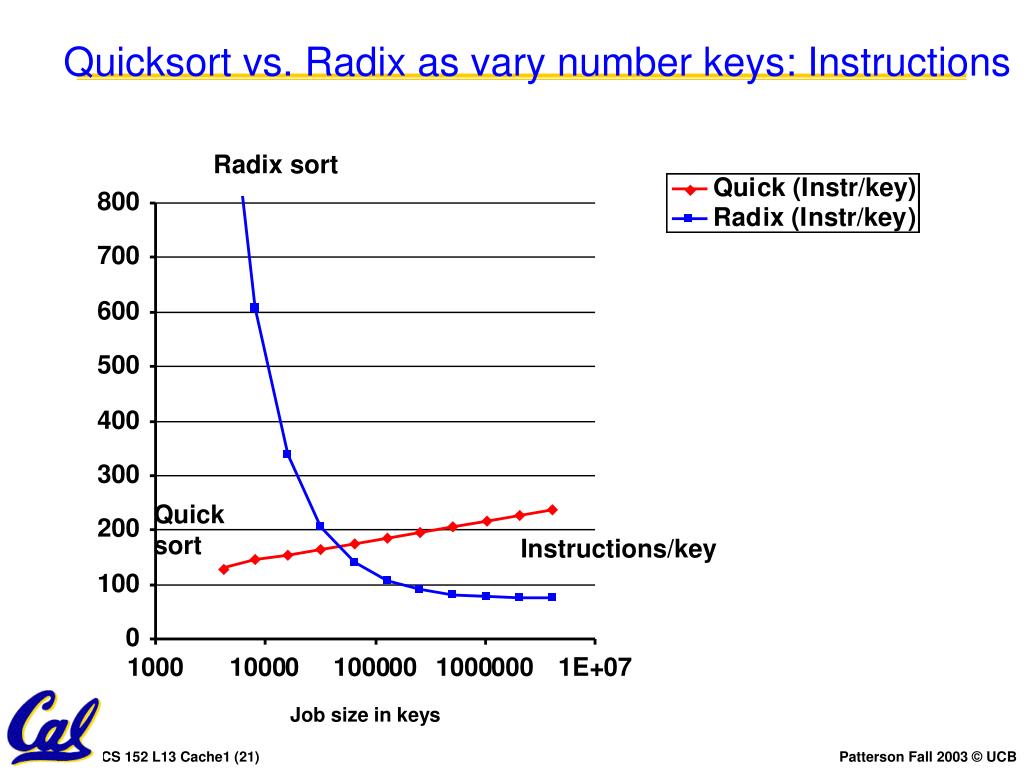 Quicksort vs. Radix as vary number keys: Instructions

Radix sort

Quick (Instr/key)
Radix (Instr/key)

800
700
600
500
400
300
200
100
0

Quick sort

Instructions/key

1000 10000 100000 1000000 1E+07

Job size in keys

Cal

CS 152 L13 Cache1 (21)

Patterson Fall 2003 © UCB